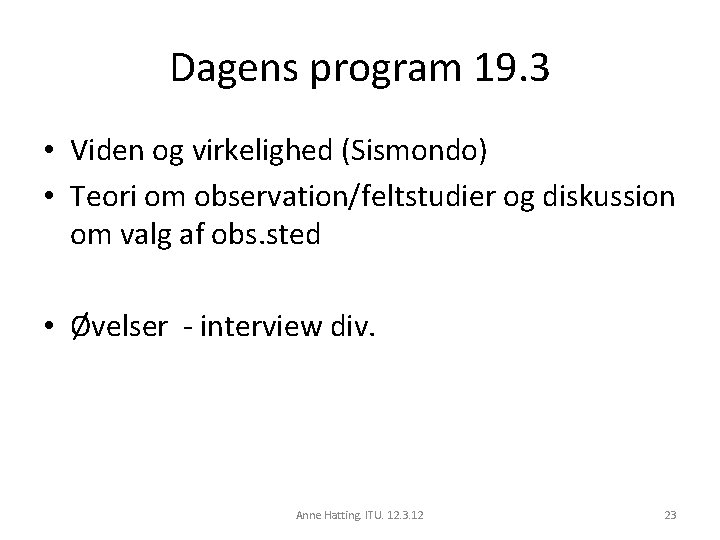 Dagens program 19.3

• Viden og virkelighed (Sismondo)
• Teori om observation/feltstudier og diskussion om valg af obs.sted

• Øvelser - interview div.

Anne Hatting. ITU. 12.3.12

23